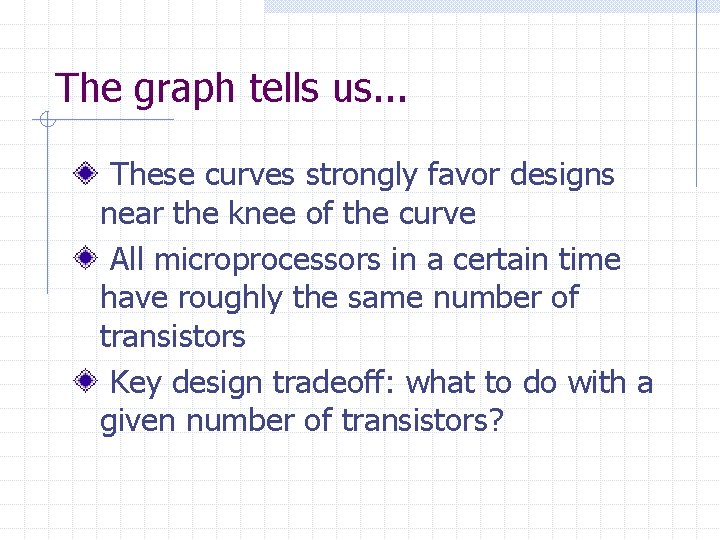 The graph tells us...

These curves strongly favor designs near the knee of the curve

All microprocessors in a certain time have roughly the same number of transistors

Key design tradeoff: what to do with a given number of transistors?